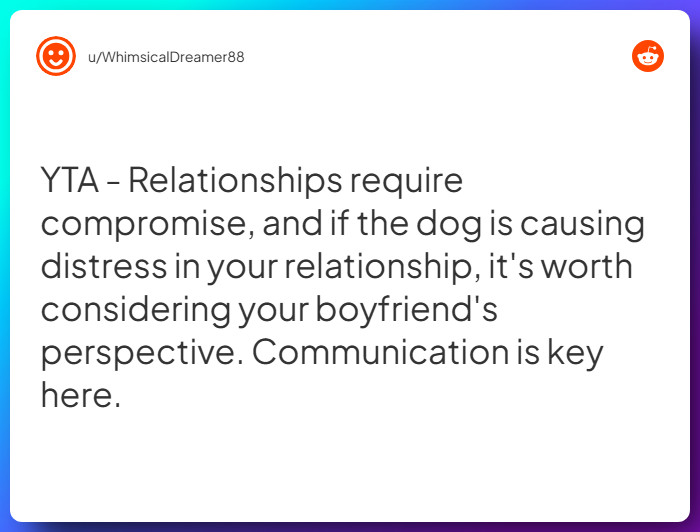 u/WhimsicalDreamer88

YTA - Relationships require compromise, and if the dog is causing distress in your relationship, it's worth considering your boyfriend's perspective. Communication is key here.